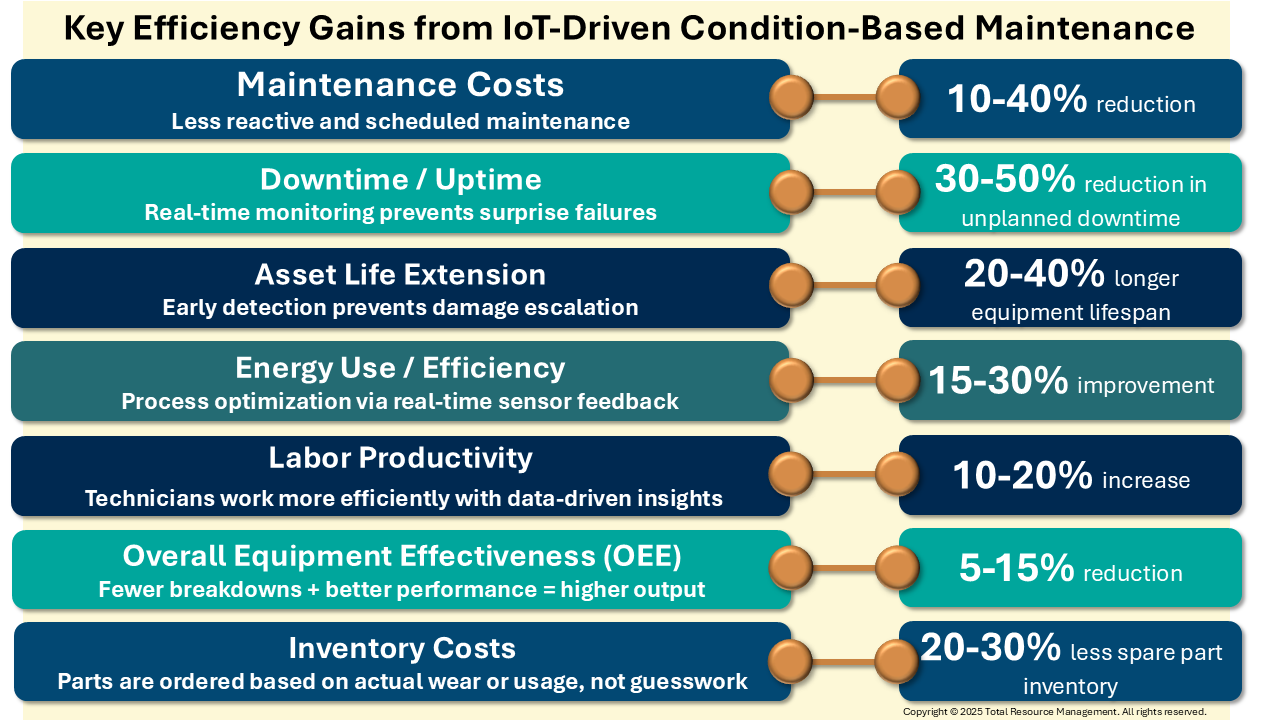 Key Efficiency Gains from IoT-Driven Condition-Based Maintenance

Maintenance Costs
Less reactive and scheduled maintenance

10-40% reduction

Downtime / Uptime
Real-time monitoring prevents surprise failures

30-50% reduction in unplanned downtime

Asset Life Extension
Early detection prevents damage escalation

20-40% longer equipment lifespan

Energy Use / Efficiency
Process optimization via real-time sensor feedback

15-30% improvement

Labor Productivity
Technicians work more efficiently with data-driven insights

10-20% increase

Overall Equipment Effectiveness (OEE)
Fewer breakdowns + better performance = higher output

5-15% reduction

Inventory Costs
Parts are ordered based on actual wear or usage, not guesswork

20-30% less spare part inventory

Copyright © 2025 Total Resource Management. All rights reserved.